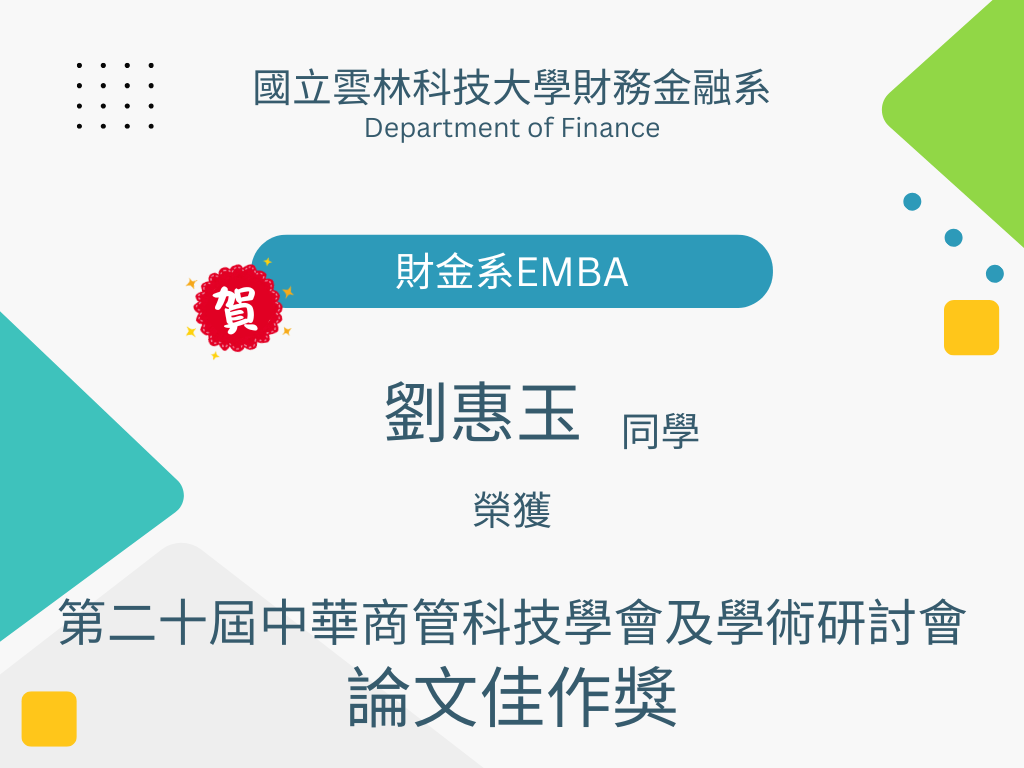 國立雲林科技大學財務金融系
Department of Finance

賀

財金系EMBA

劉惠玉 同學

榮獲

第二十屆中華商管科技學會及學術研討會
論文佳作獎